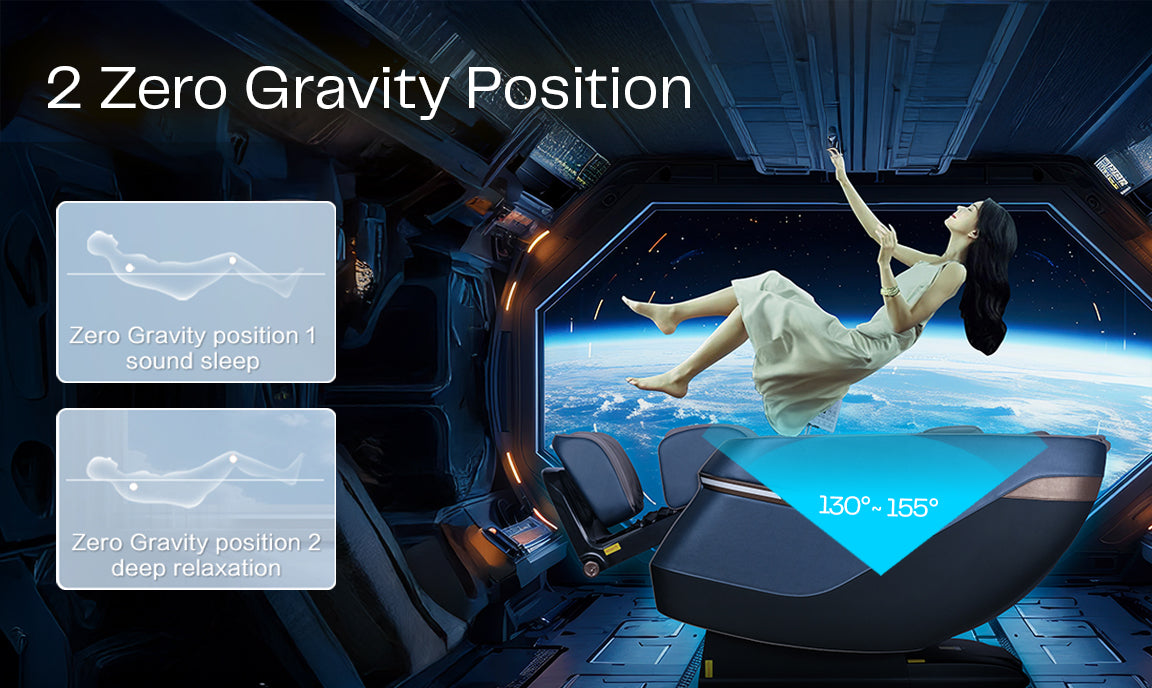 2 Zero Gravity Position

Zero Gravity position 1
sound sleep

Zero Gravity position 2
deep relaxation

130°~155°